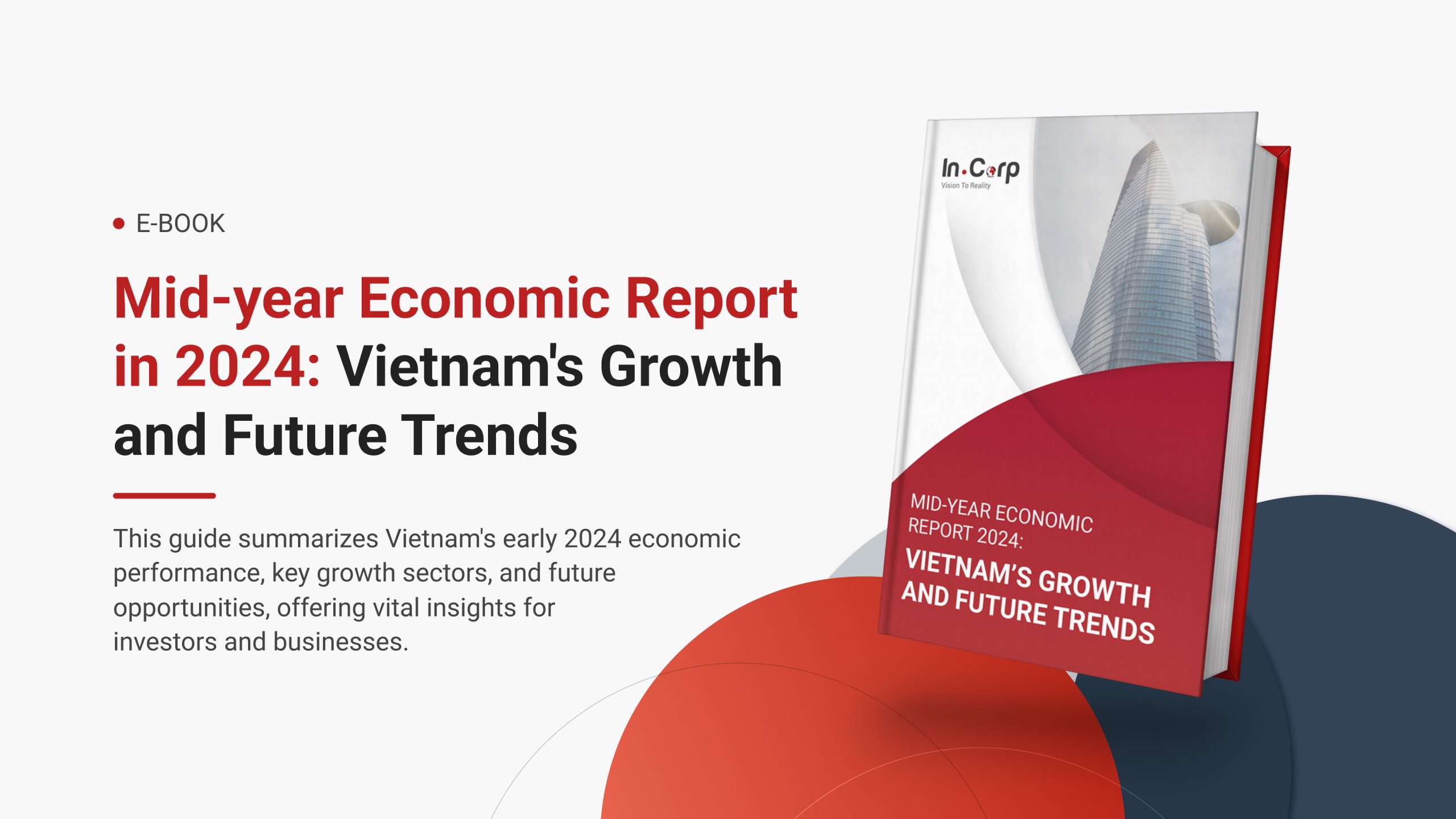 E-BOOK

Mid-year Economic Report in 2024: Vietnam's Growth and Future Trends

This guide summarizes Vietnam's early 2024 economic performance, key growth sectors, and future opportunities, offering vital insights for investors and businesses.

In.Corp
Vision To Reality

MID-YEAR ECONOMIC REPORT 2024:
VIETNAM'S GROWTH AND FUTURE TRENDS